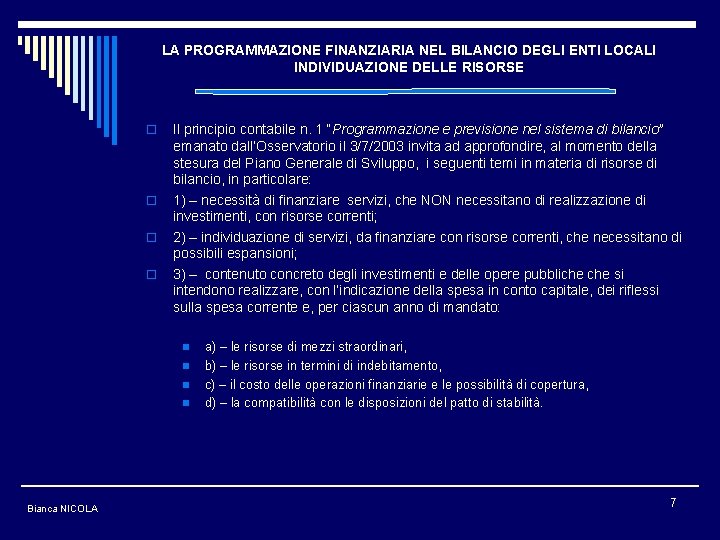 LA PROGRAMMAZIONE FINANZIARIA NEL BILANCIO DEGLI ENTI LOCALI
INDIVIDUAZIONE DELLE RISORSE

Il principio contabile n. 1 "Programmazione e previsione nel sistema di bilancio" emanato dall'Osservatorio il 3/7/2003 invita ad approfondire, al momento della stesura del Piano Generale di Sviluppo, i seguenti temi in materia di risorse di bilancio, in particolare:

1) – necessità di finanziare servizi, che NON necessitano di realizzazione di investimenti, con risorse correnti;

2) – individuazione di servizi, da finanziare con risorse correnti, che necessitano di possibili espansioni;

3) – contenuto concreto degli investimenti e delle opere pubbliche che si intendono realizzare, con l'indicazione della spesa in conto capitale, dei riflessi sulla spesa corrente e, per ciascun anno di mandato:

a) – le risorse di mezzi straordinari,
b) – le risorse in termini di indebitamento,
c) – il costo delle operazioni finanziarie e le possibilità di copertura,
d) – la compatibilità con le disposizioni del patto di stabilità.

Bianca NICOLA

7